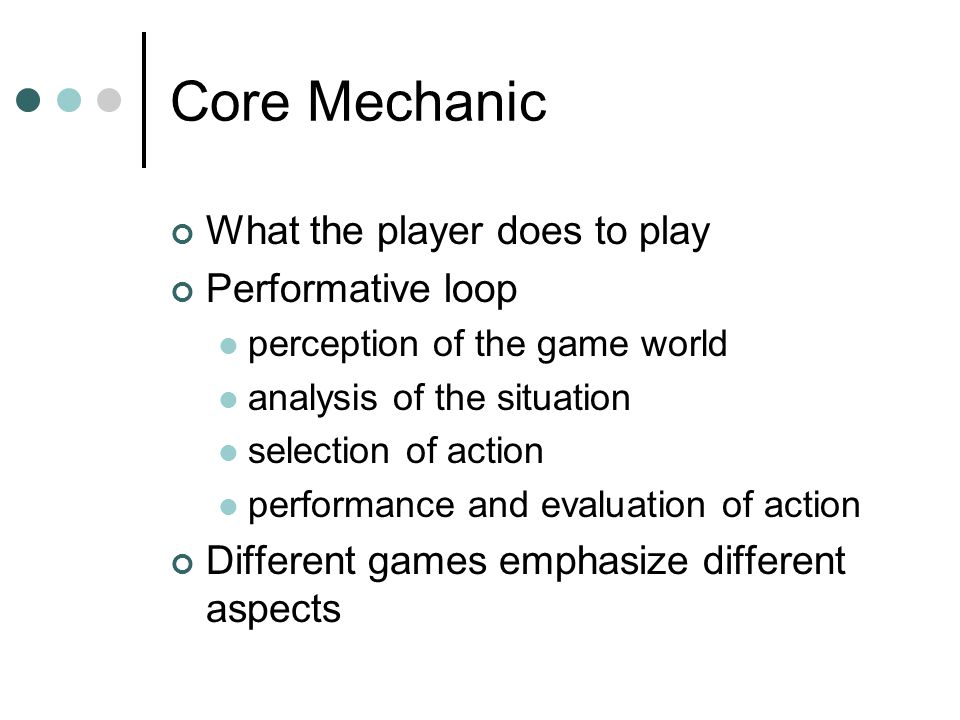 Core Mechanic

What the player does to play

Performative loop

perception of the game world

analysis of the situation

selection of action

performance and evaluation of action

Different games emphasize different aspects